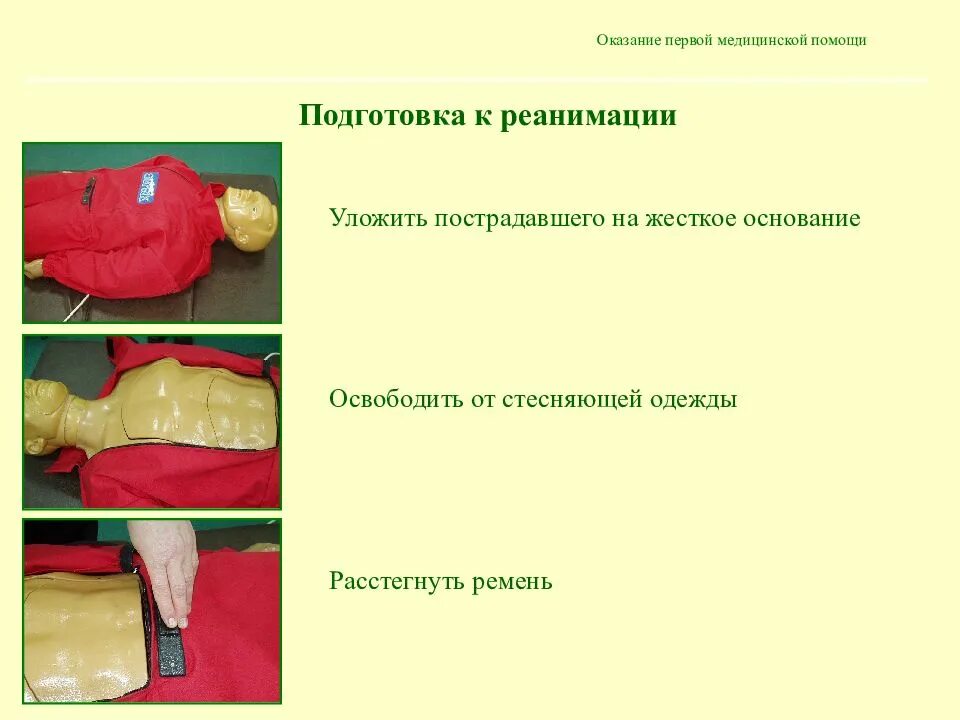 Оказание первой медицинской помощи

Подготовка к реанимации

Уложить пострадавшего на жесткое основание

Освободить от стесняющей одежды

Расстегнуть ремень